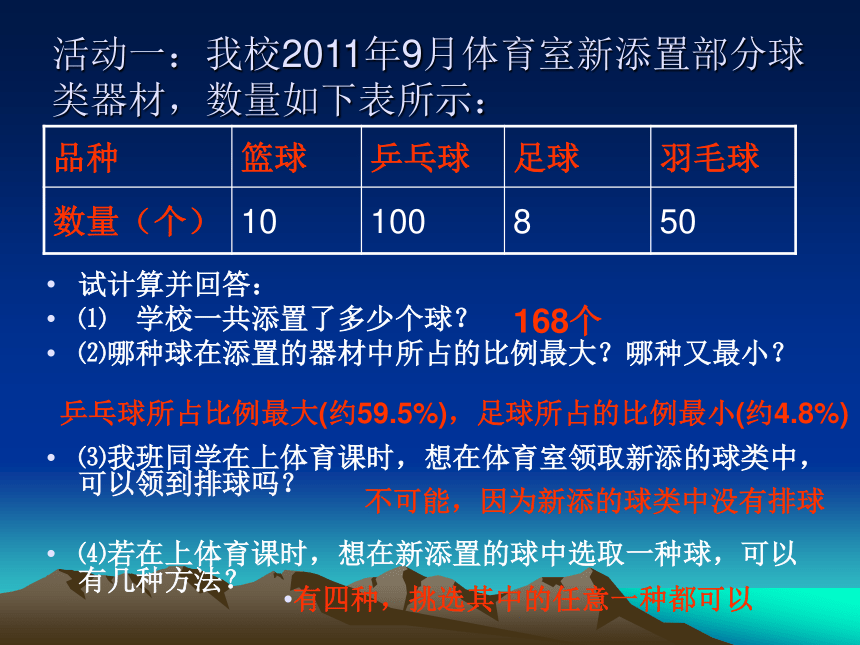 活动一：我校2011年9月体育室新添置部分球类器材，数量如下表所示：

| 品种 | 篮球 | 乒乓球 | 足球 | 羽毛球 |
|---|---|---|---|---|
| 数量（个） | 10 | 100 | 8 | 50 |

• 试计算并回答：
• ⑴ 学校一共添置了多少个球？ 168个
• ⑵哪种球在添置的器材中所占的比例最大？哪种又最小？

乒乓球所占比例最大(约59.5%)，足球所占的比例最小(约4.8%)

• ⑶我班同学在上体育课时，想在体育室领取新添的球类中，可以领到排球吗？
不可能，因为新添的球类中没有排球

• ⑷若在上体育课时，想在新添置的球中选取一种球，可以有几种方法？
•有四种，挑选其中的任意一种都可以